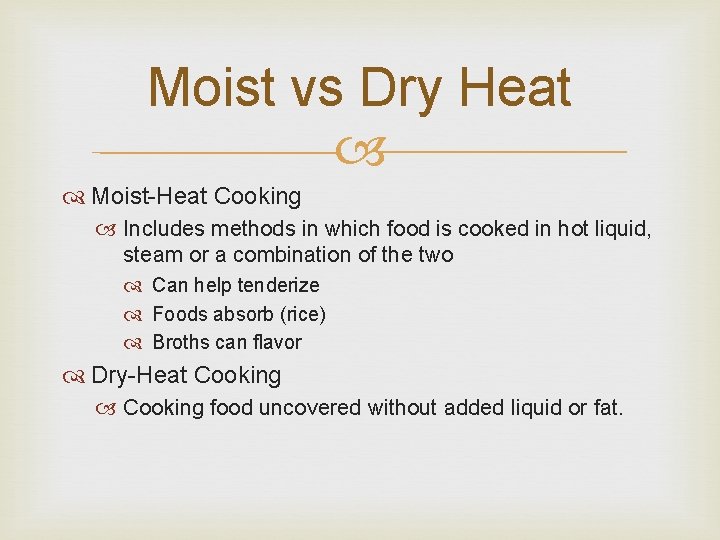 Moist vs Dry Heat

Moist-Heat Cooking

Includes methods in which food is cooked in hot liquid, steam or a combination of the two

Can help tenderize

Foods absorb (rice)

Broths can flavor

Dry-Heat Cooking

Cooking food uncovered without added liquid or fat.